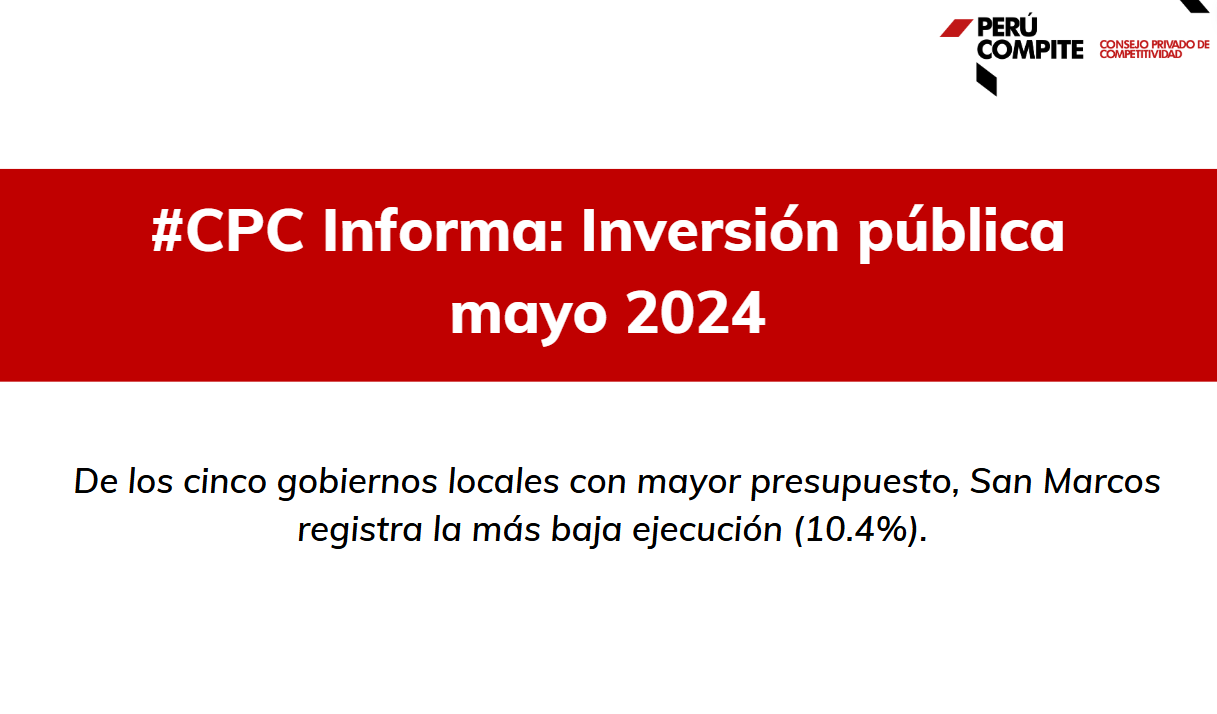 PERÚ COMPITE
CONSEJO PRIVADO DE COMPETITIVIDAD

#CPC Informa: Inversión pública mayo 2024

De los cinco gobiernos locales con mayor presupuesto, San Marcos registra la más baja ejecución (10.4%).